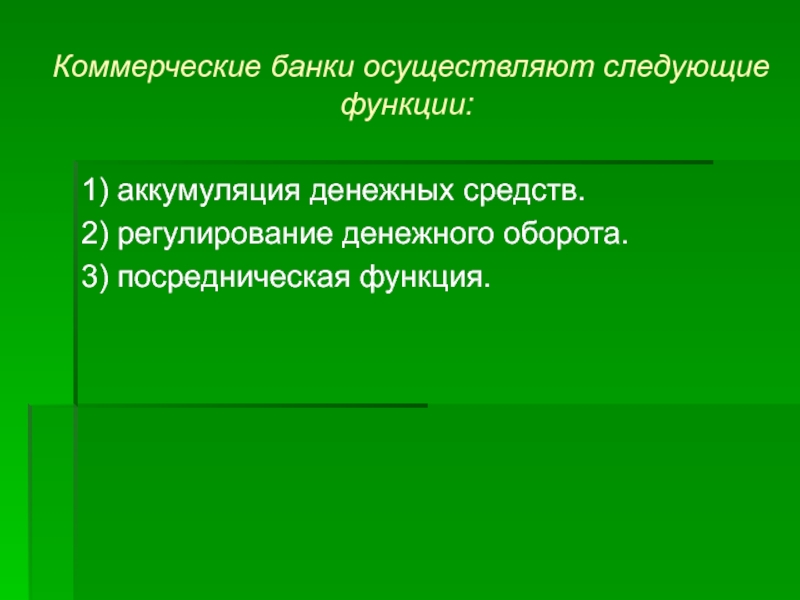 Коммерческие банки осуществляют следующие функции:

1) аккумуляция денежных средств.
2) регулирование денежного оборота.
3) посредническая функция.